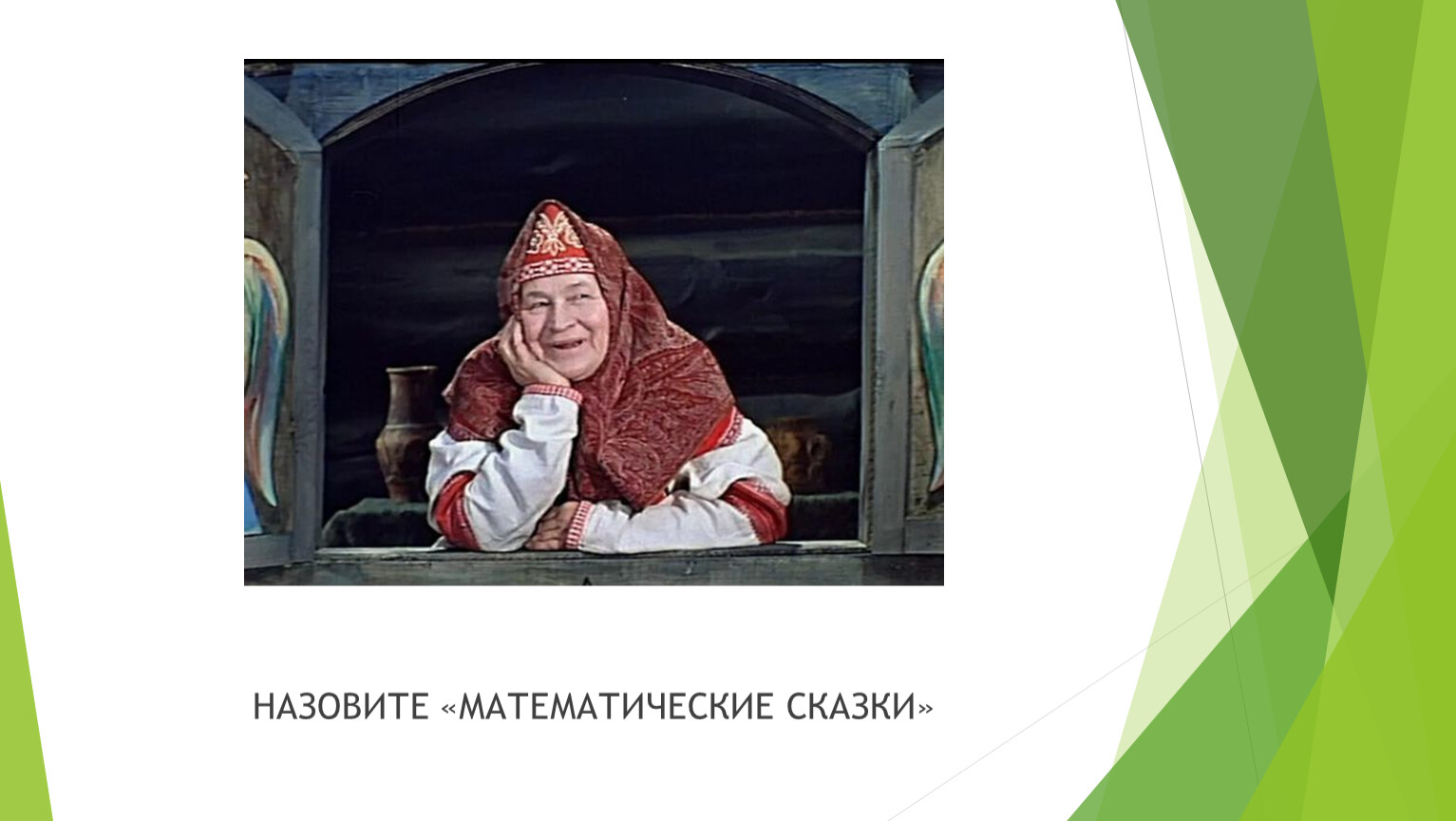 НАЗОВИТЕ «МАТЕМАТИЧЕСКИЕ СКАЗКИ»